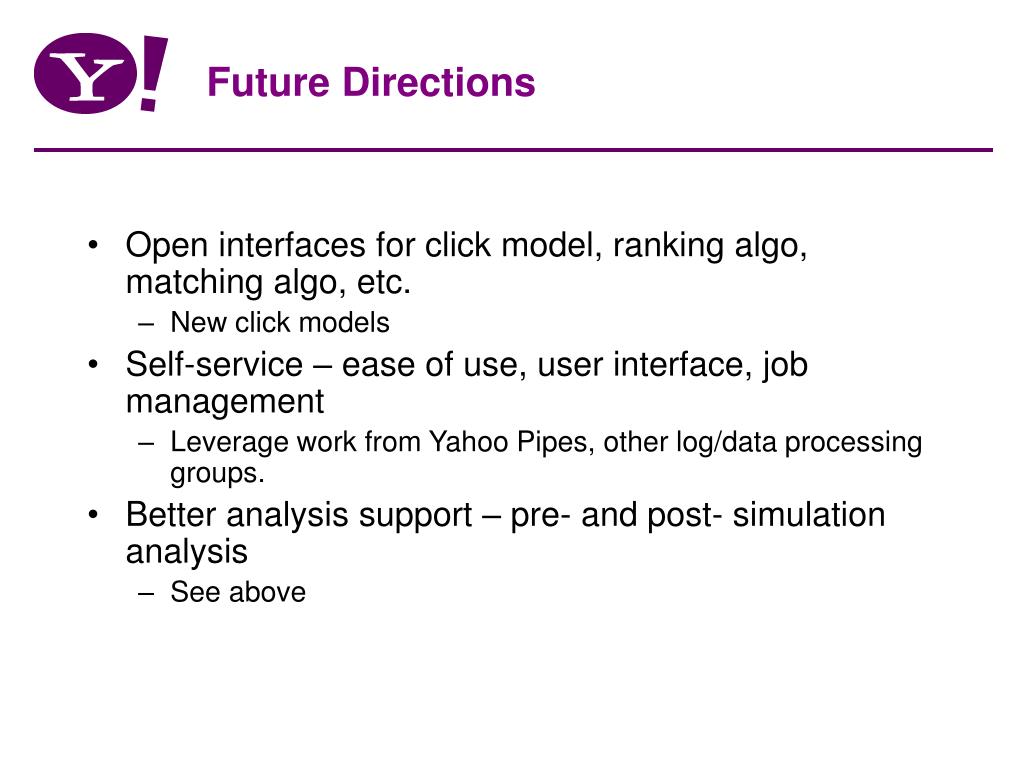 Y!

Future Directions

• Open interfaces for click model, ranking algo, matching algo, etc.
– New click models
• Self-service – ease of use, user interface, job management
– Leverage work from Yahoo Pipes, other log/data processing groups.
• Better analysis support – pre- and post- simulation analysis
– See above